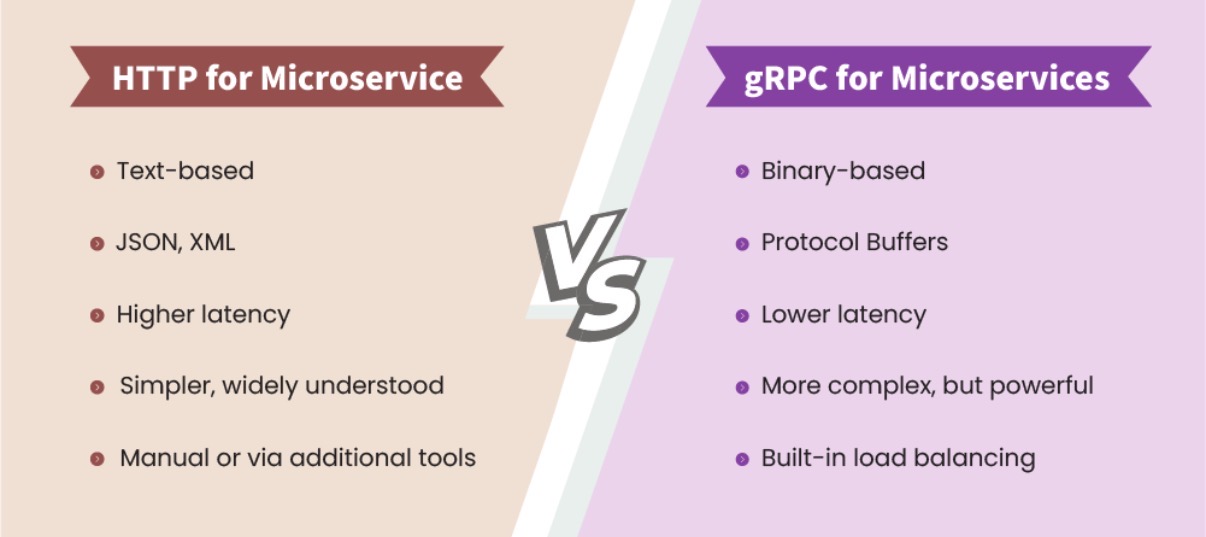 HTTP for Microservice

Text-based

JSON, XML

Higher latency

Simpler, widely understood

Manual or via additional tools

VS

gRPC for Microservices

Binary-based

Protocol Buffers

Lower latency

More complex, but powerful

Built-in load balancing